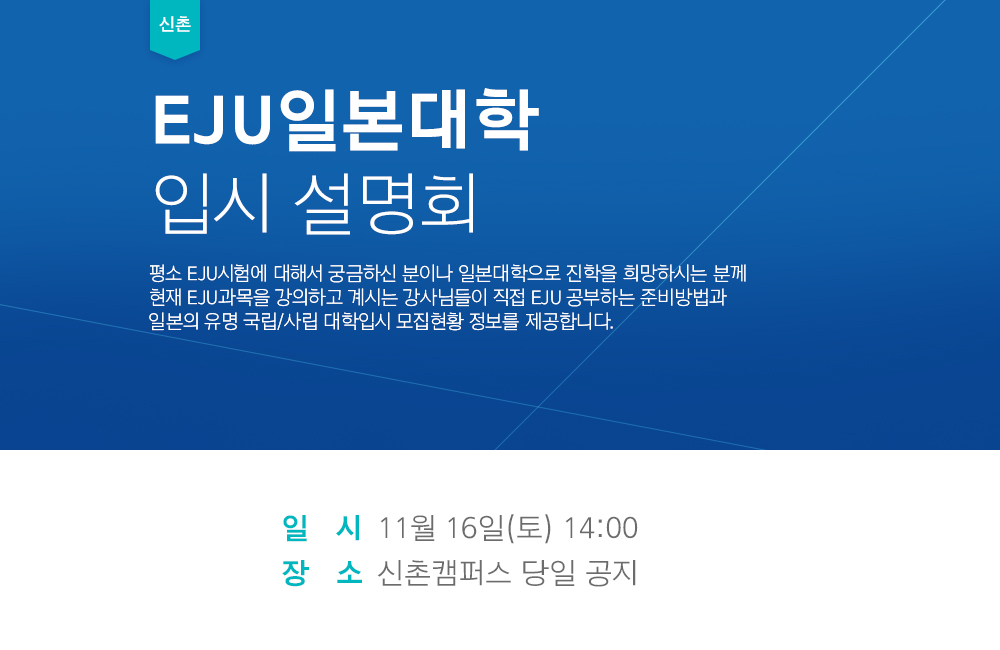 신촌

EJU일본대학
입시 설명회

평소 EJU시험에 대해서 궁금하신 분이나 일본대학으로 진학을 희망하시는 분께 현재 EJU과목을 강의하고 계시는 강사님들이 직접 EJU 공부하는 준비방법과 일본의 유명 국립/사립 대학입시 모집현황 정보를 제공합니다.

일 시 11월 16일(토) 14:00
장 소 신촌캠퍼스 당일 공지